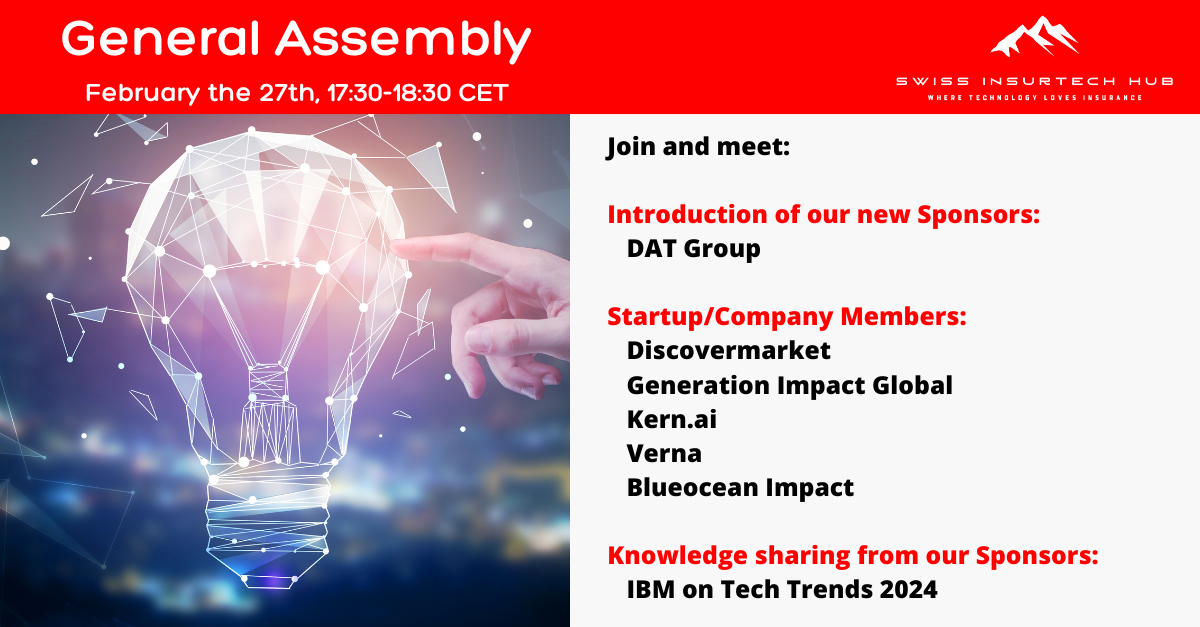 General Assembly
February the 27th, 17:30-18:30 CET

SWISS INSURTECH HUB
WHERE TECHNOLOGY LOVES INSURANCE

Join and meet:

Introduction of our new Sponsors:
DAT Group

Startup/Company Members:
Discovermarket
Generation Impact Global
Kern.ai
Verna
Blueocean Impact

Knowledge sharing from our Sponsors:
IBM on Tech Trends 2024